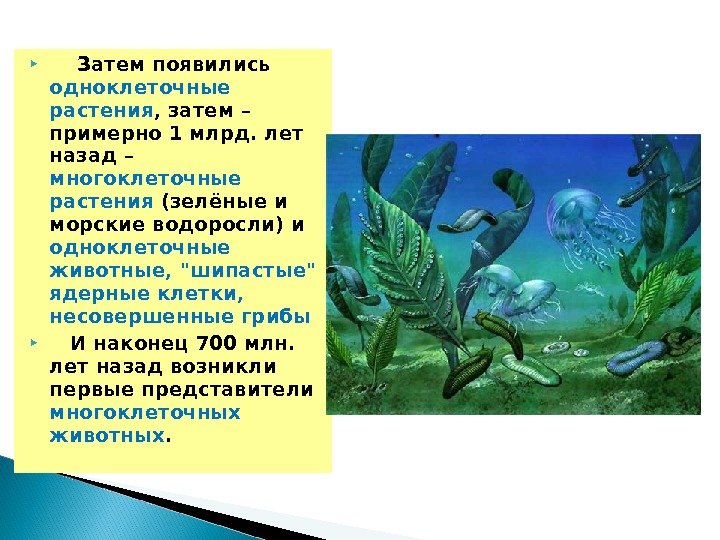 Затем появились одноклеточные растения, затем – примерно 1 млрд. лет назад – многоклеточные растения (зелёные и морские водоросли) и одноклеточные животные, "шипастые" ядерные клетки, несовершенные грибы

И наконец 700 млн. лет назад возникли первые представители многоклеточных животных.